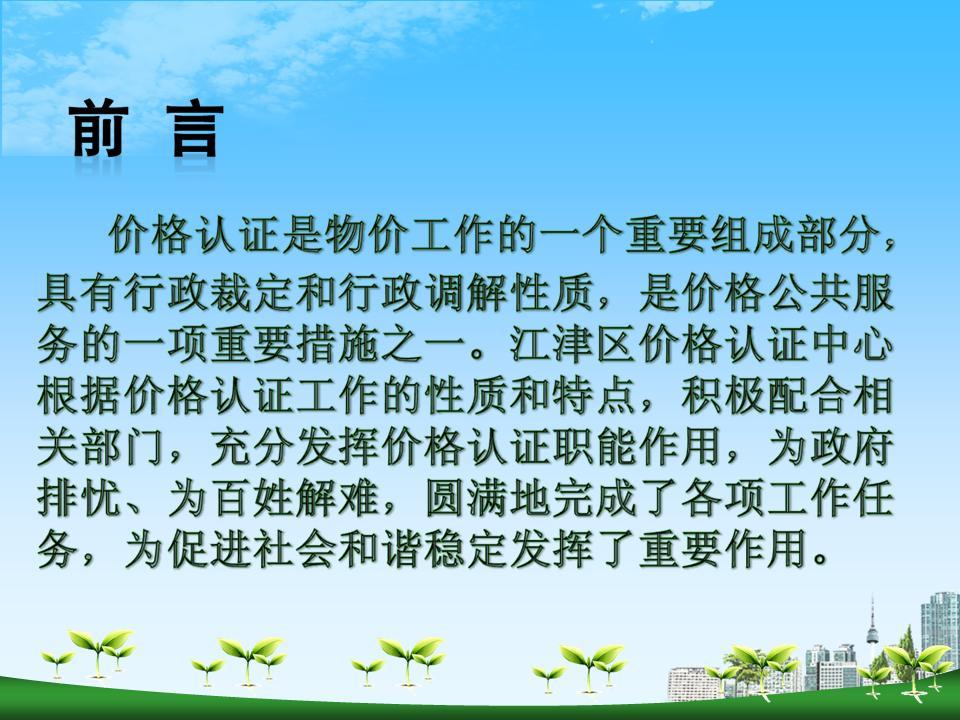 前 言

价格认证是物价工作的一个重要组成部分，具有行政裁定和行政调解性质，是价格公共服务的一项重要措施之一。江津区价格认证中心根据价格认证工作的性质和特点，积极配合相关部门，充分发挥价格认证职能作用，为政府排忧、为百姓解难，圆满地完成了各项工作任务，为促进社会和谐稳定发挥了重要作用。